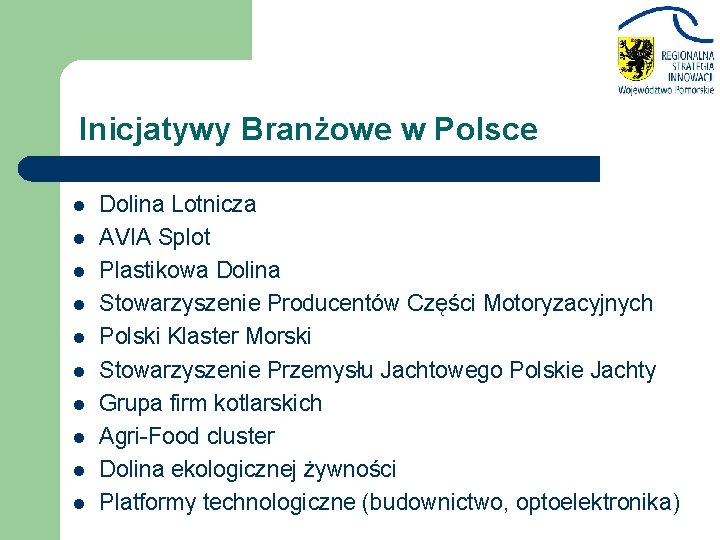 REGIONALNA STRATEGIA INNOWACJI
Województwo Pomorskie

Inicjatywy Branżowe w Polsce

- Dolina Lotnicza
- AVIA Splot
- Plastikowa Dolina
- Stowarzyszenie Producentów Części Motoryzacyjnych
- Polski Klaster Morski
- Stowarzyszenie Przemysłu Jachtowego Polskie Jachty
- Grupa firm kotlarskich
- Agri-Food cluster
- Dolina ekologicznej żywności
- Platformy technologiczne (budownictwo, optoelektronika)